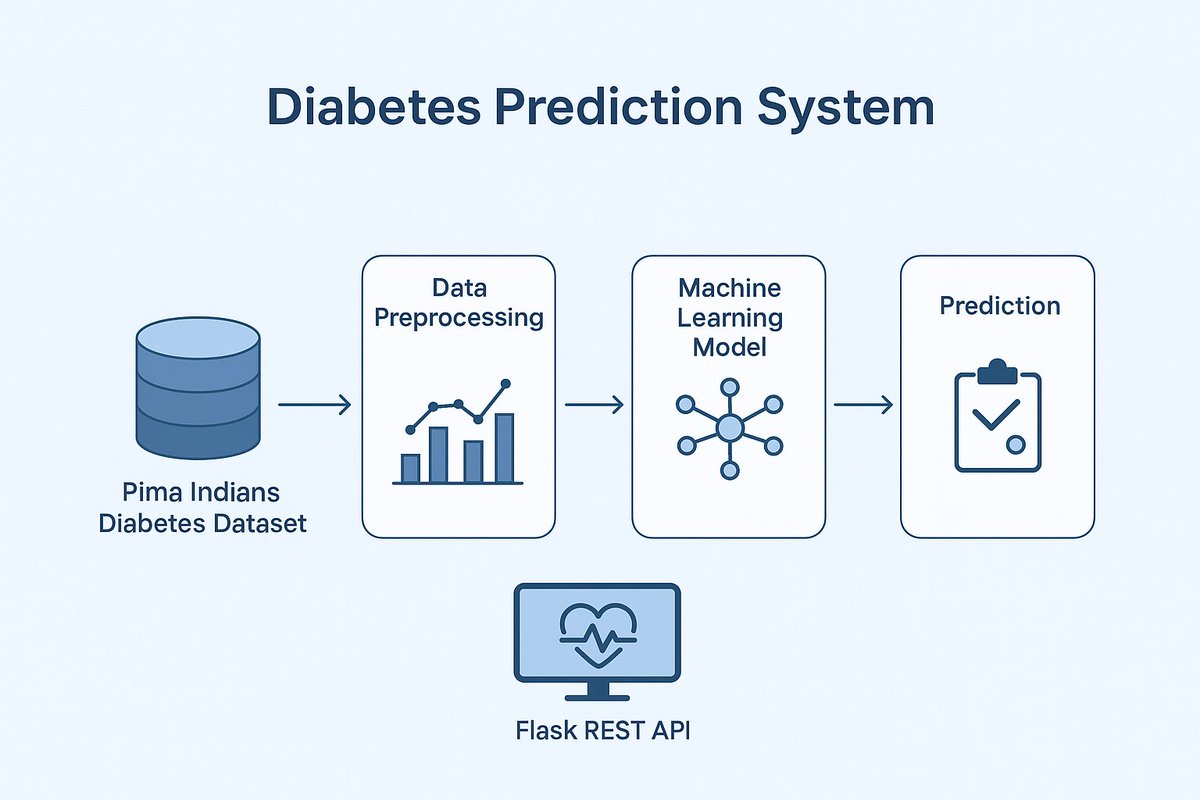 Diabetes Prediction System

Pima Indians Diabetes Dataset

Data Preprocessing

Machine Learning Model

Prediction

Flask REST API